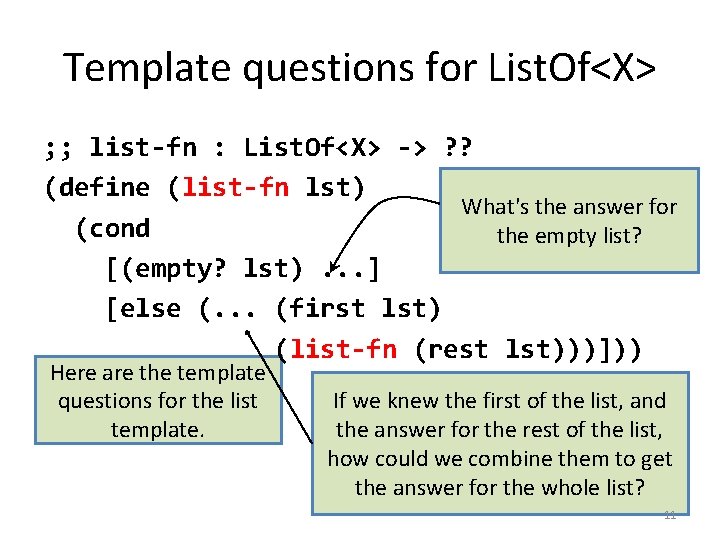 Template questions for ListOf<X>

;; list-fn : ListOf<X> -> ??
(define (list-fn lst)
  (cond
    [(empty? lst) ...]
    [else (... (first lst)
               (list-fn (rest lst)))]))

What's the answer for the empty list?

Here are the template questions for the list template.

If we knew the first of the list, and the answer for the rest of the list, how could we combine them to get the answer for the whole list?

11